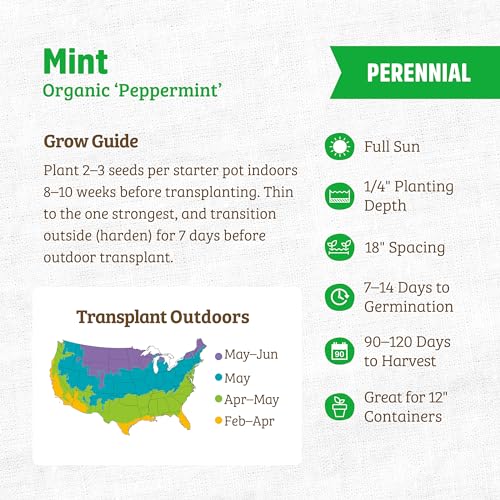 Mint
Organic 'Peppermint'

PERENNIAL

Grow Guide
Plant 2–3 seeds per starter pot indoors 8–10 weeks before transplanting. Thin to the one strongest, and transition outside (harden) for 7 days before outdoor transplant.

Transplant Outdoors
May–Jun
May
Apr–May
Feb–Apr

Full Sun

1/4" Planting Depth

18" Spacing

7–14 Days to Germination

90

90–120 Days to Harvest

Great for 12" Containers